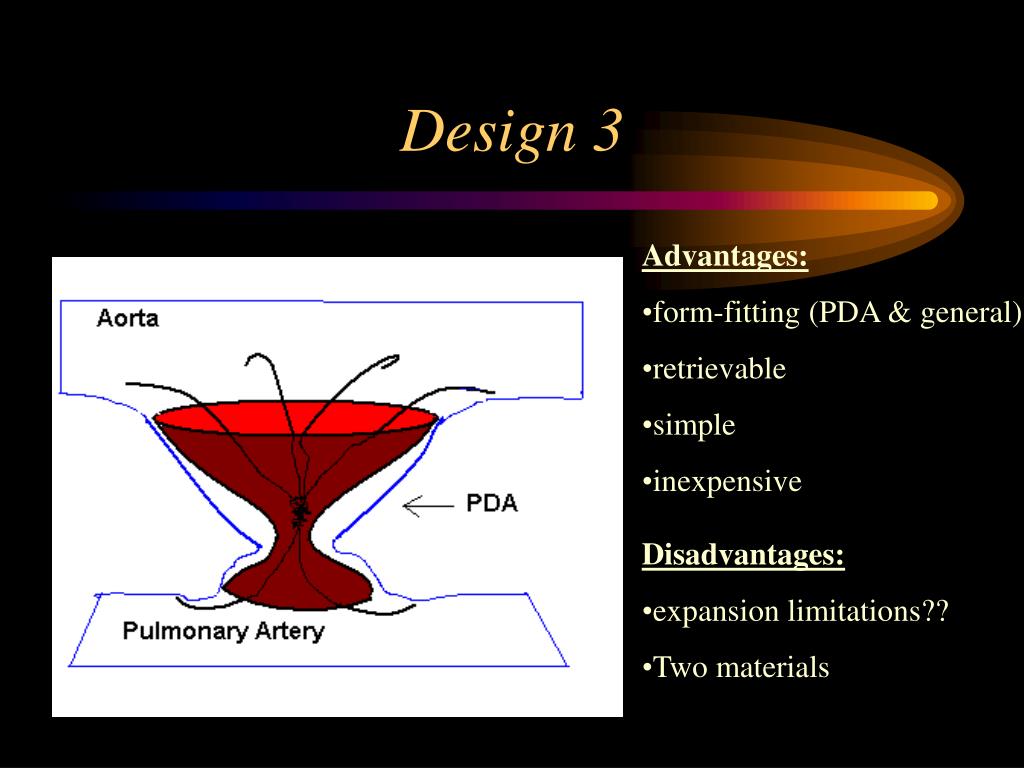 Design 3

Aorta

PDA

Pulmonary Artery

Advantages:

•form-fitting (PDA & general)

•retrievable

•simple

•inexpensive

Disadvantages:

•expansion limitations??

•Two materials